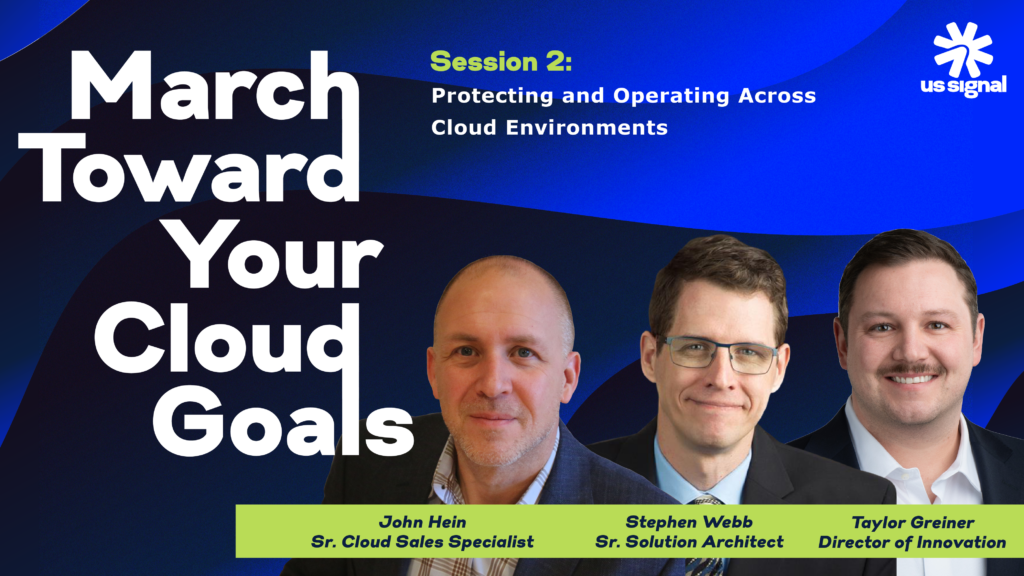 March Toward Your Cloud Goals

Session 2:
Protecting and Operating Across Cloud Environments

us signal

John Hein
Sr. Cloud Sales Specialist

Stephen Webb
Sr. Solution Architect

Taylor Greiner
Director of Innovation